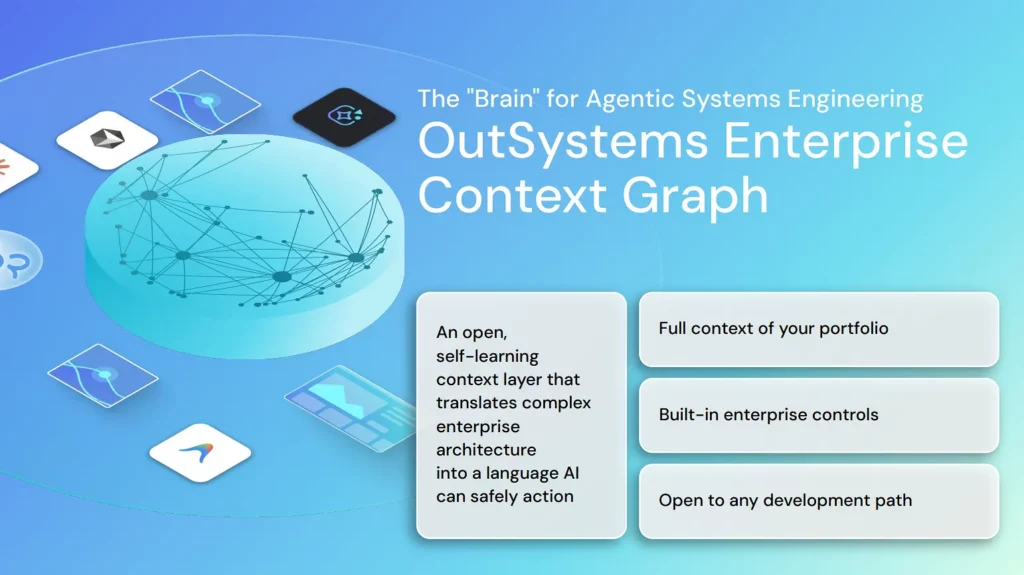 The "Brain" for Agentic Systems Engineering

OutSystems Enterprise Context Graph

An open, self-learning context layer that translates complex enterprise architecture into a language AI can safely action

Full context of your portfolio

Built-in enterprise controls

Open to any development path